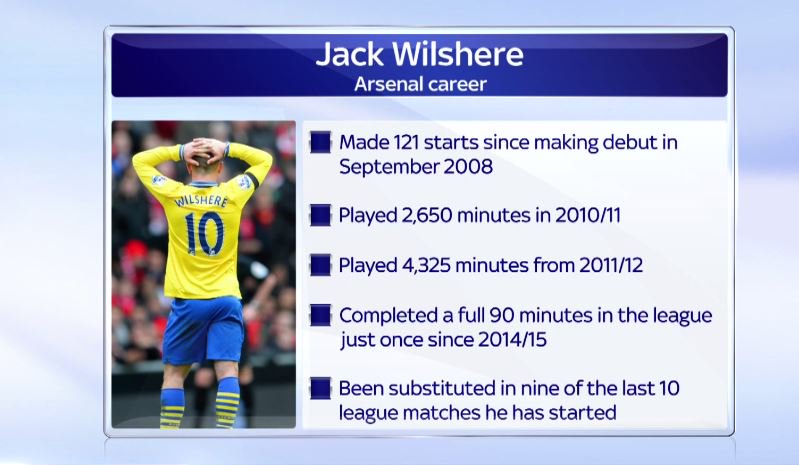 Jack Wilshere
Arsenal career

WILSHERE
10

Made 121 starts since making debut in September 2008

Played 2,650 minutes in 2010/11

Played 4,325 minutes from 2011/12

Completed a full 90 minutes in the league just once since 2014/15

Been substituted in nine of the last 10 league matches he has started